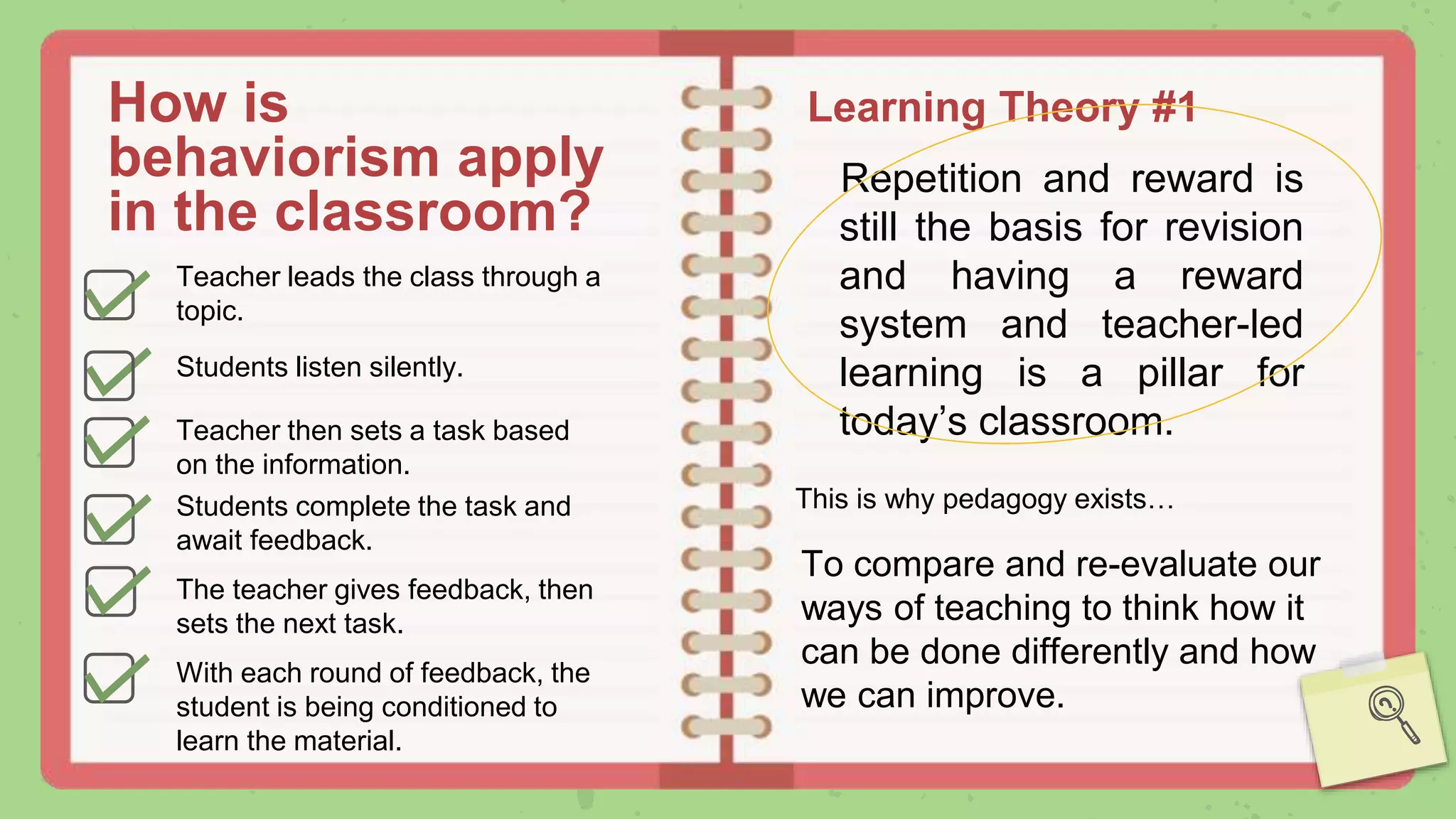 How is behaviorism apply in the classroom?

Teacher leads the class through a topic.

Students listen silently.

Teacher then sets a task based on the information.

Students complete the task and await feedback.

The teacher gives feedback, then sets the next task.

With each round of feedback, the student is being conditioned to learn the material.

Learning Theory #1

Repetition and reward is still the basis for revision and having a reward system and teacher-led learning is a pillar for today's classroom.

This is why pedagogy exists…

To compare and re-evaluate our ways of teaching to think how it can be done differently and how we can improve.